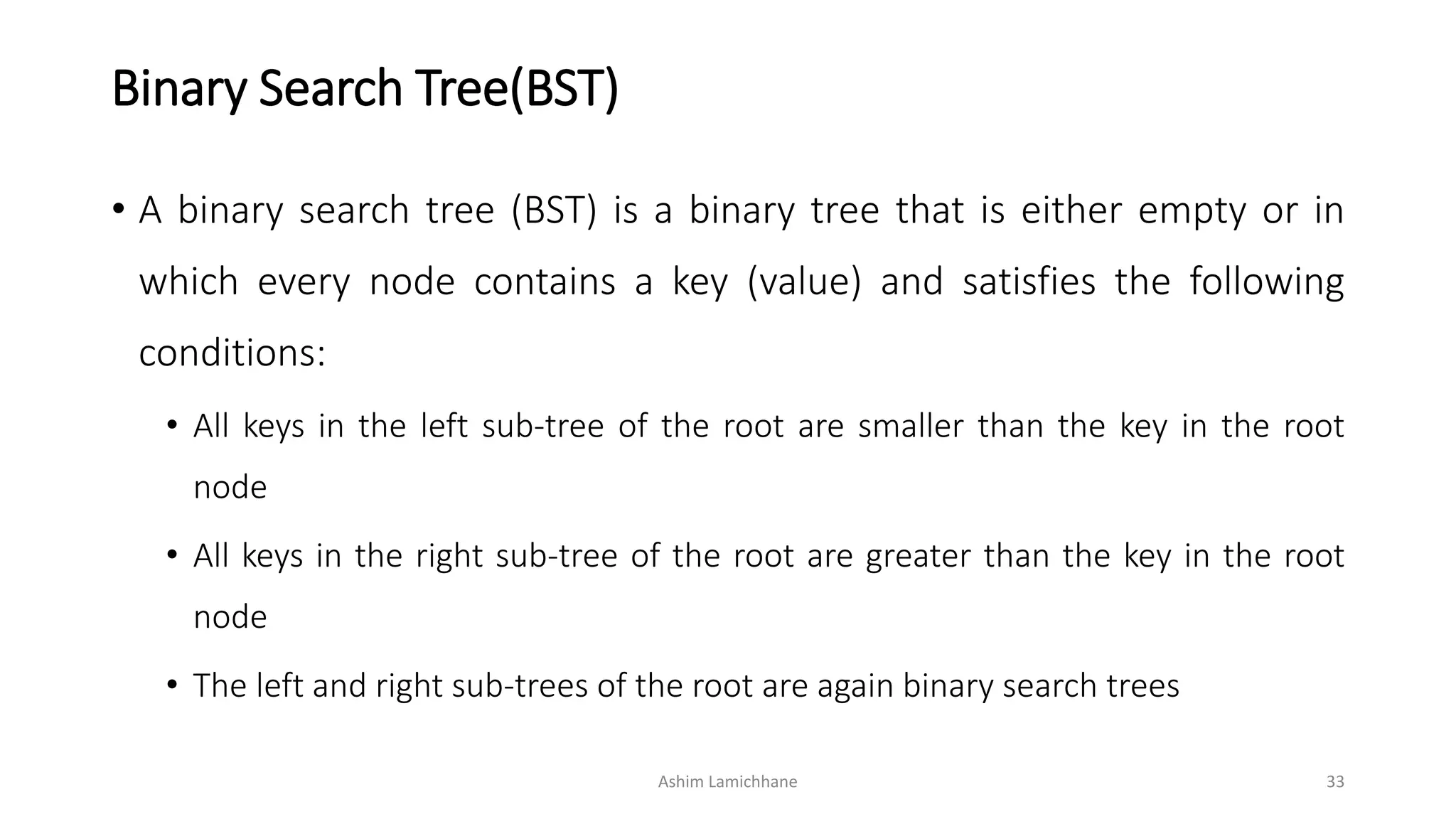 Binary Search Tree(BST)

• A binary search tree (BST) is a binary tree that is either empty or in which every node contains a key (value) and satisfies the following conditions:

• All keys in the left sub-tree of the root are smaller than the key in the root node

• All keys in the right sub-tree of the root are greater than the key in the root node

• The left and right sub-trees of the root are again binary search trees

Ashim Lamichhane

33